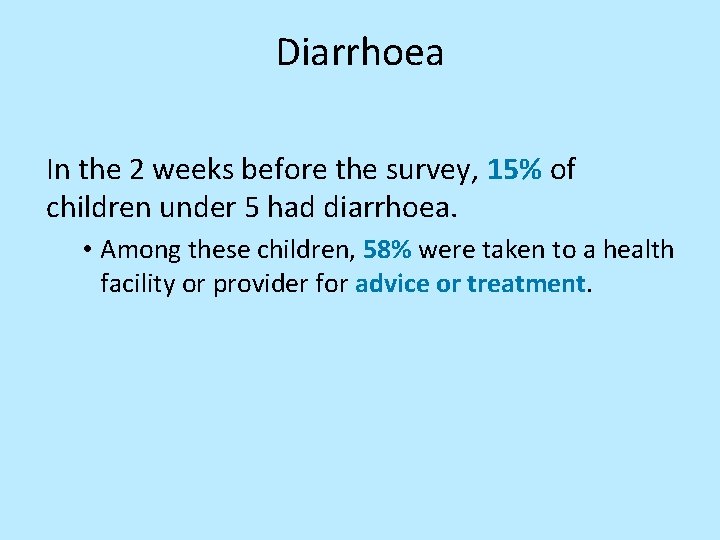 Diarrhoea

In the 2 weeks before the survey, 15% of children under 5 had diarrhoea.

• Among these children, 58% were taken to a health facility or provider for advice or treatment.